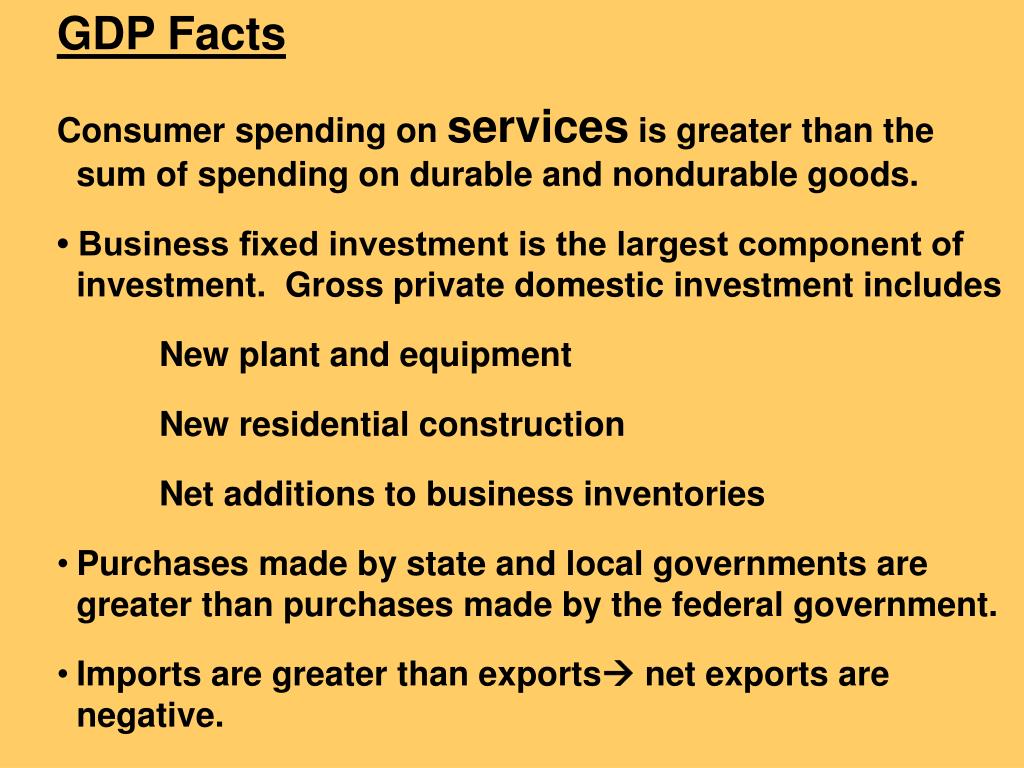 GDP Facts

Consumer spending on services is greater than the sum of spending on durable and nondurable goods.

• Business fixed investment is the largest component of investment. Gross private domestic investment includes

New plant and equipment

New residential construction

Net additions to business inventories

• Purchases made by state and local governments are greater than purchases made by the federal government.

• Imports are greater than exports→ net exports are negative.